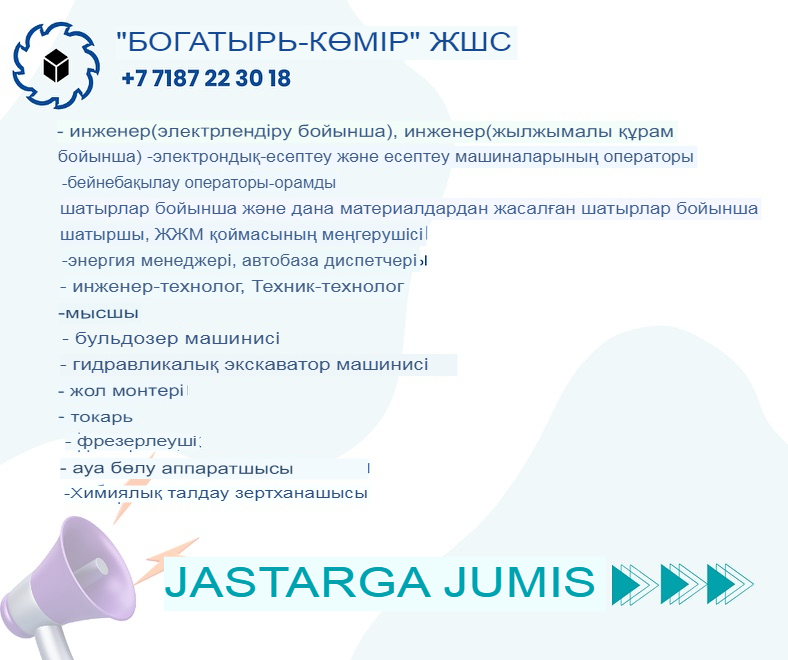 "БОГАТЫРЬ-КӨМІР" ЖШС
+7 7187 22 30 18

- инженер(электрлендіру бойынша), инженер(жылжымалы құрам бойынша) -электрондық-есептеу және есептеу машиналарының операторы
-бейнебақылау операторы-орамды
шатырлар бойынша және дана материалдардан жасалған шатырлар бойынша шатыршы, ЖЖМ қоймасының меңгерушісі
-энергия менеджері, автобаза диспетчері
- инженер-технолог, Техник-технолог
-мысшы
- бульдозер машинисі
- гидравликалық экскаватор машинисі
- жол монтері
- токарь
- фрезерлеуші
- ауа бөлу аппаратшысы
-Химиялық талдау зертханашысы

JASTARGA JUMIS